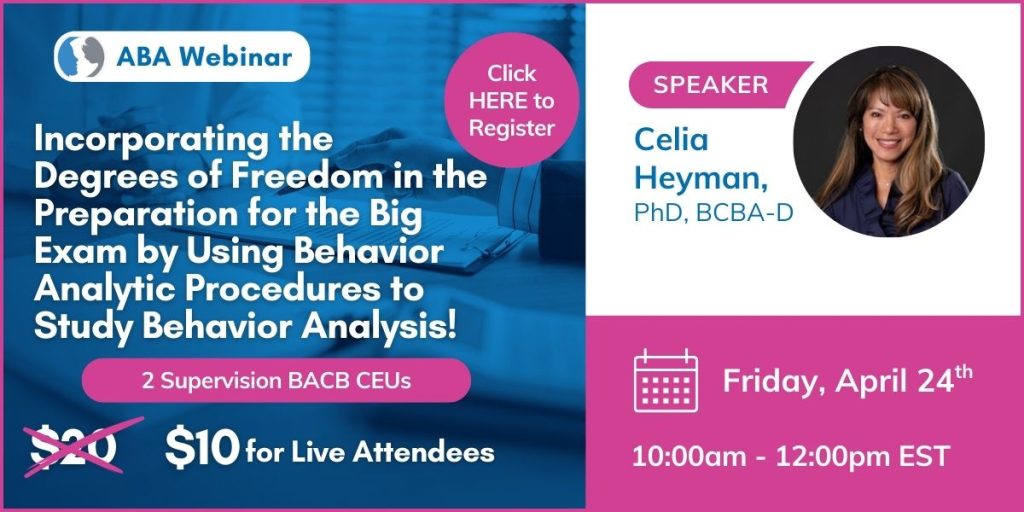 ABA Webinar

Click HERE to Register

Incorporating the Degrees of Freedom in the Preparation for the Big Exam by Using Behavior Analytic Procedures to Study Behavior Analysis!

2 Supervision BACB CEUs

$20 $10 for Live Attendees

SPEAKER

Celia Heyman, PhD, BCBA-D

Friday, April 24$^{th}$

10:00am - 12:00pm EST